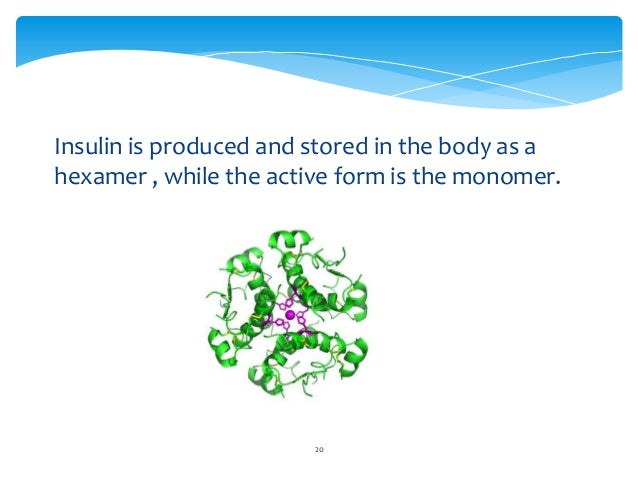 Insulin is produced and stored in the body as a hexamer , while the active form is the monomer.

20